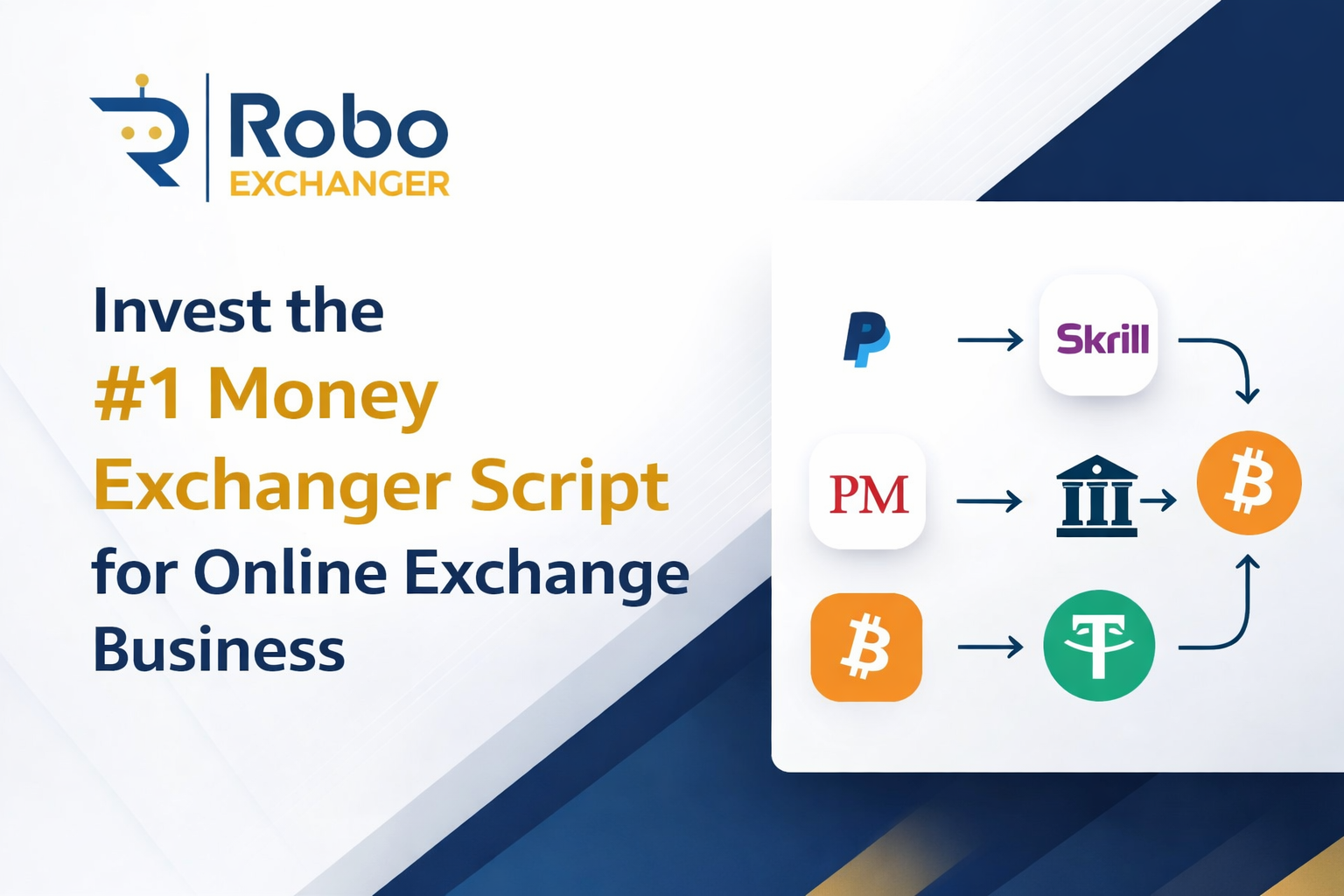 Robo
EXCHANGER

Invest the
#1 Money
Exchanger Script
for Online Exchange
Business

Skrill

PM